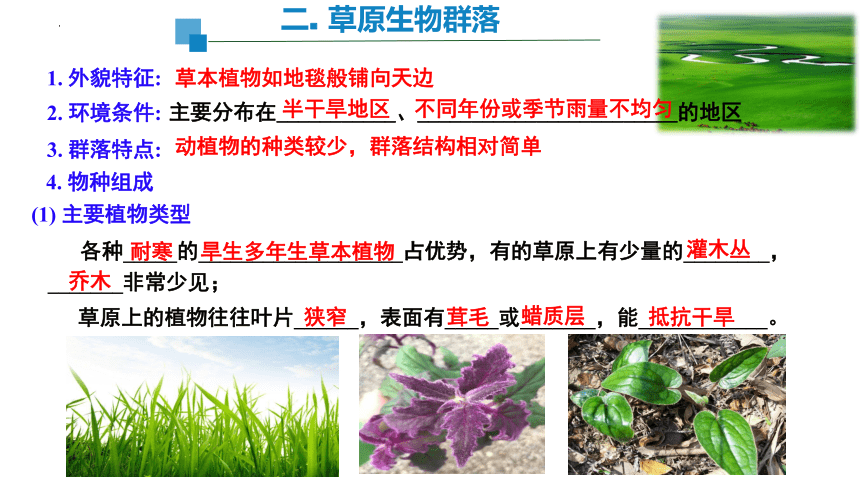 二. 草原生物群落

1. 外貌特征: 草本植物如地毯般铺向天边

2. 环境条件: 主要分布在半干旱地区、不同年份或季节雨量不均匀的地区

3. 群落特点: 动植物的种类较少，群落结构相对简单

4. 物种组成

(1) 主要植物类型

各种耐寒的旱生多年生草本植物占优势，有的草原上有少量的灌木丛，乔木非常少见；

草原上的植物往往叶片狭窄，表面有茸毛或蜡质层，能抵抗干旱。